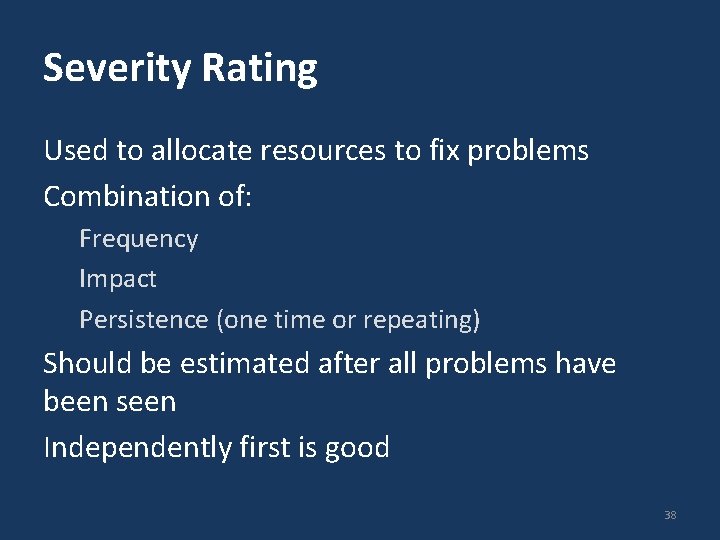 Severity Rating

Used to allocate resources to fix problems

Combination of:

Frequency

Impact

Persistence (one time or repeating)

Should be estimated after all problems have been seen

Independently first is good

38